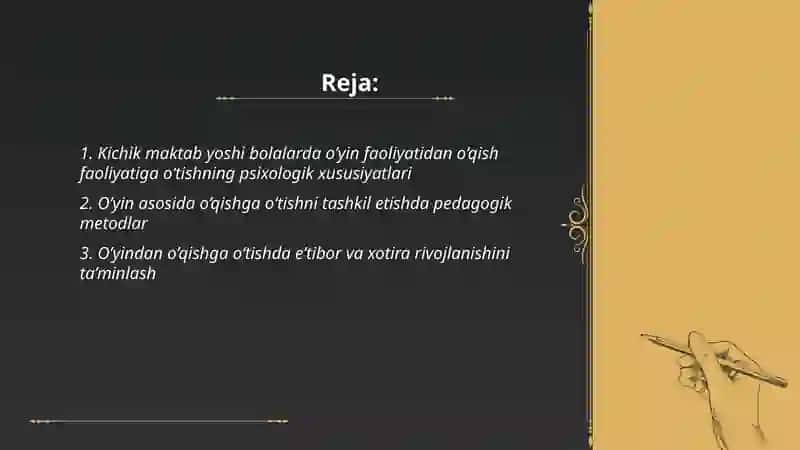 Reja:

1. Kichik maktab yoshi bolalarda o'yin faoliyatidan o'qish faoliyatiga o'tishning psixologik xususiyatlari

2. O'yin asosida o'qishga o'tishni tashkil etishda pedagogik metodlar

3. O'yindan o'qishga o'tishda e'tibor va xotira rivojlanishini ta'minlash